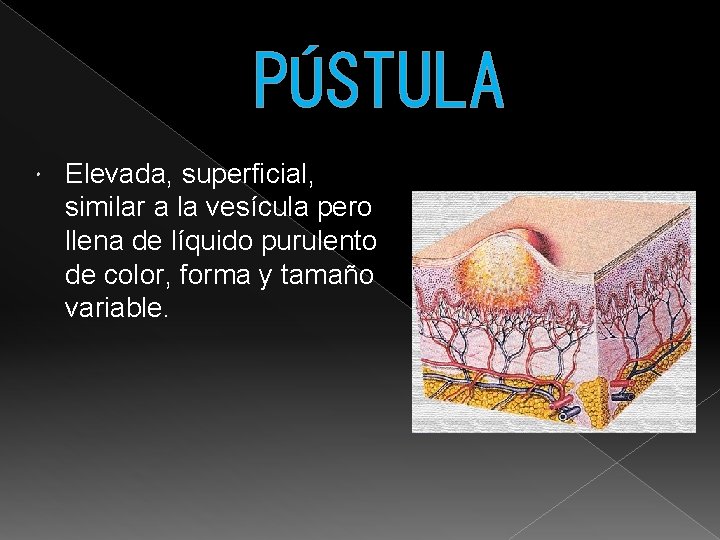 PÚSTULA

Elevada, superficial, similar a la vesícula pero llena de líquido purulento de color, forma y tamaño variable.